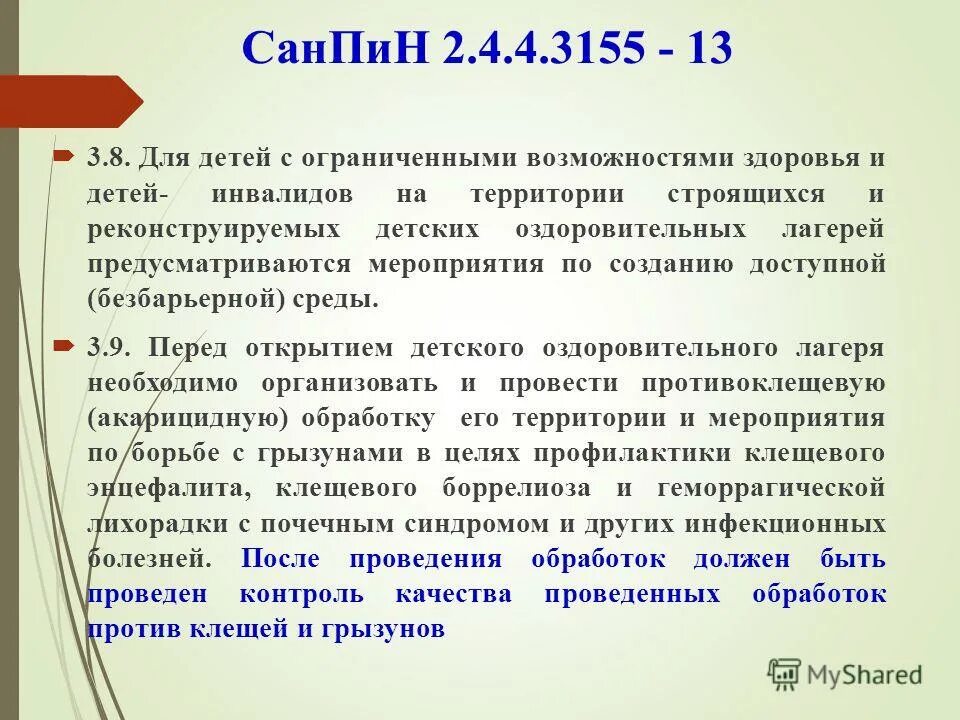 СанПиН 2.4.4.3155 - 13

3.8. Для детей с ограниченными возможностями здоровья и детей- инвалидов на территории строящихся и реконструируемых детских оздоровительных лагерей предусматриваются мероприятия по созданию доступной (безбарьерной) среды.

3.9. Перед открытием детского оздоровительного лагеря необходимо организовать и провести противоклещевую (акарицидную) обработку его территории и мероприятия по борьбе с грызунами в целях профилактики клещевого энцефалита, клещевого боррелиоза и геморрагической лихорадки с почечным синдромом и других инфекционных болезней. После проведения обработок должен быть проведен контроль качества проведенных обработок против клещей и грызунов

MyShared